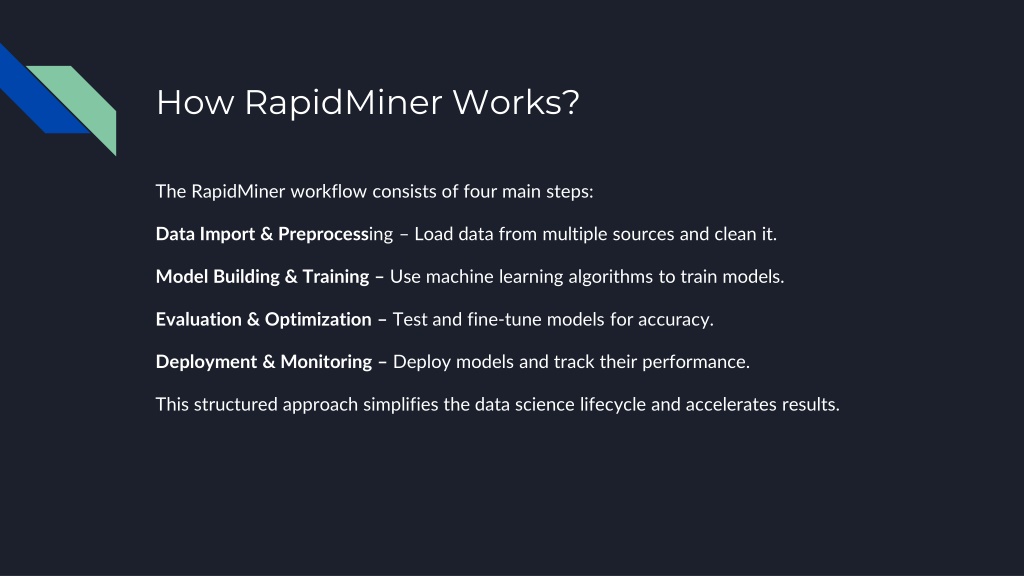 How RapidMiner Works?

The RapidMiner workflow consists of four main steps:

Data Import & Preprocessing – Load data from multiple sources and clean it.

Model Building & Training – Use machine learning algorithms to train models.

Evaluation & Optimization – Test and fine-tune models for accuracy.

Deployment & Monitoring – Deploy models and track their performance.

This structured approach simplifies the data science lifecycle and accelerates results.